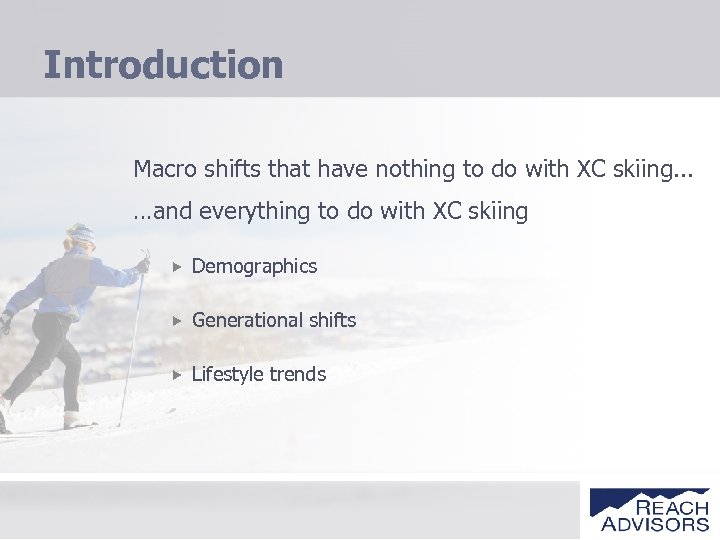 Introduction

Macro shifts that have nothing to do with XC skiing...

…and everything to do with XC skiing

▸ Demographics

▸ Generational shifts

▸ Lifestyle trends

REACH ADVISORS